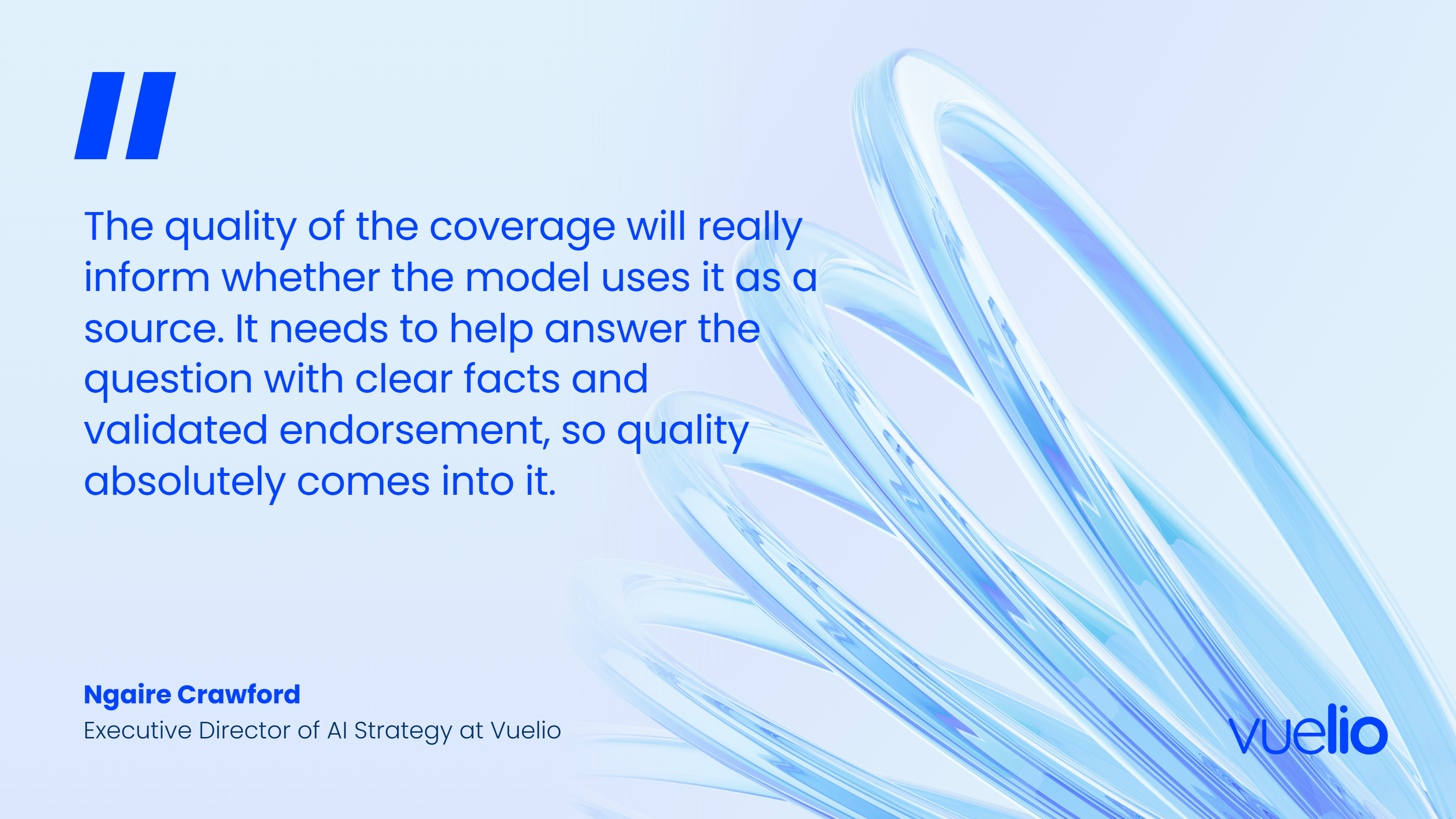 "

The quality of the coverage will really inform whether the model uses it as a source. It needs to help answer the question with clear facts and validated endorsement, so quality absolutely comes into it.

Ngaire Crawford
Executive Director of AI Strategy at Vuelio

vuelio